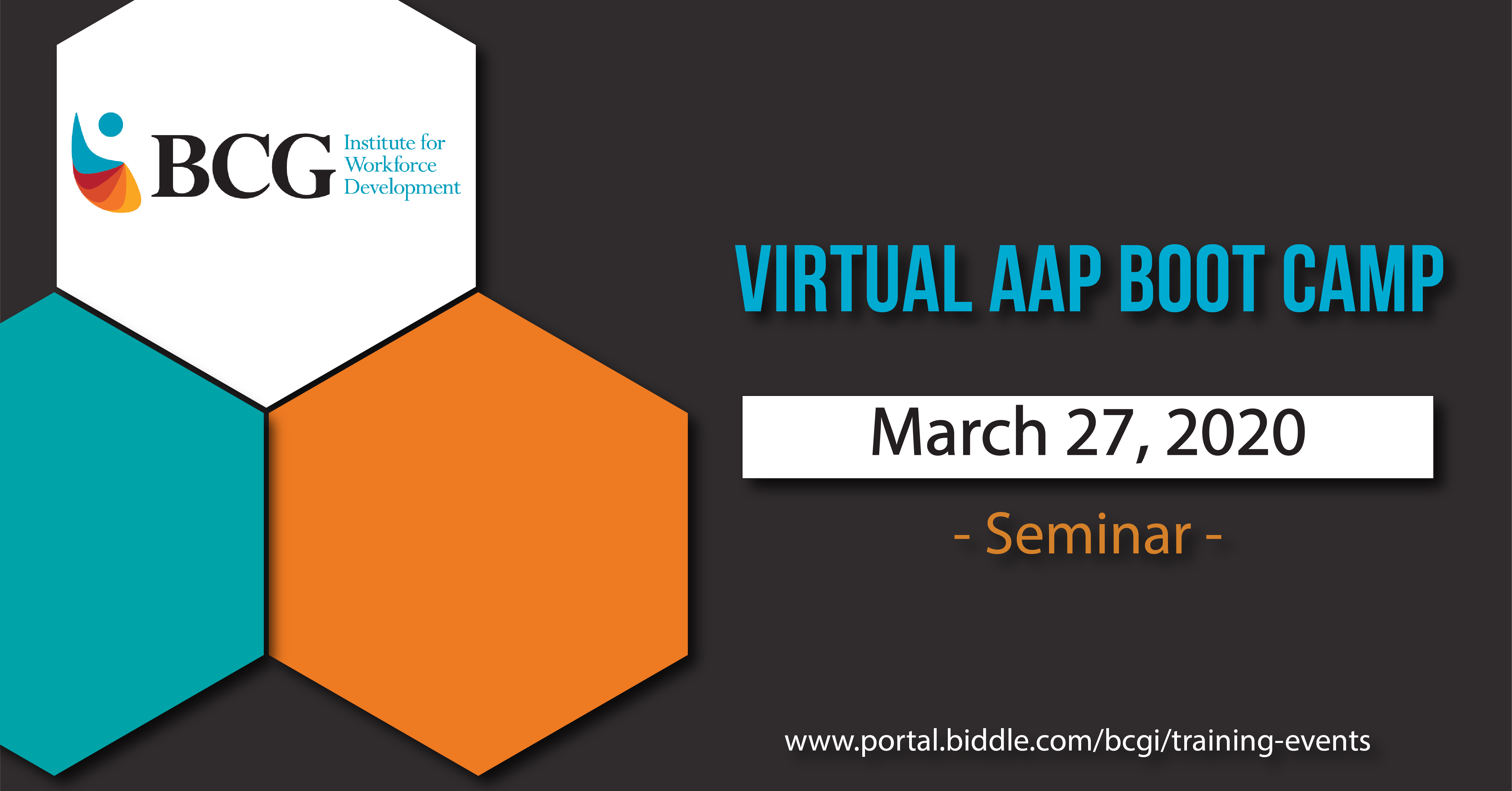 BCG Institute for Workforce Development

VIRTUAL AAP BOOT CAMP

March 27, 2020

- Seminar -

www.portal.biddle.com/bcgi/training-events